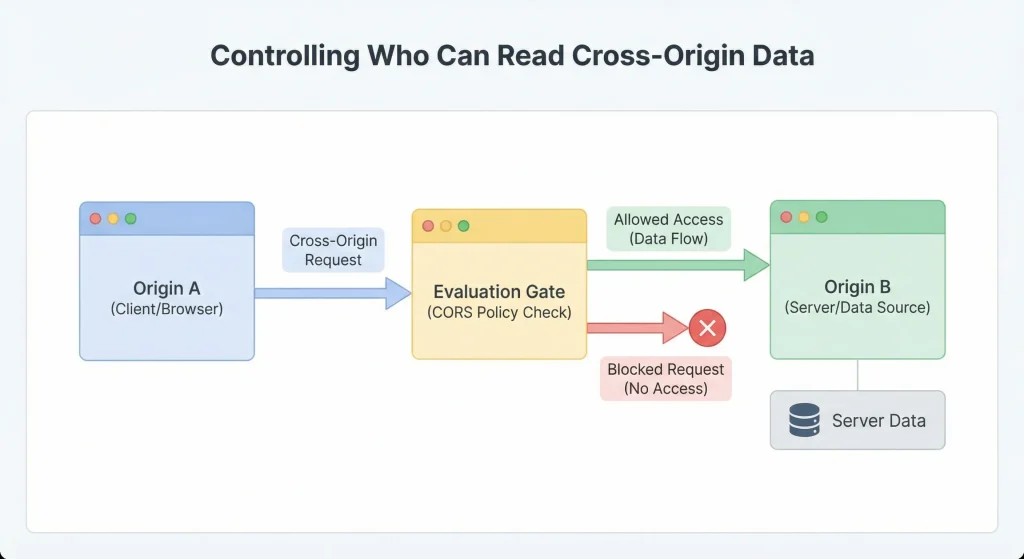 Controlling Who Can Read Cross-Origin Data

Origin A
(Client/Browser)

Cross-Origin Request

Evaluation Gate
(CORS Policy Check)

Allowed Access
(Data Flow)

Blocked Request
(No Access)

Origin B
(Server/Data Source)

Server Data